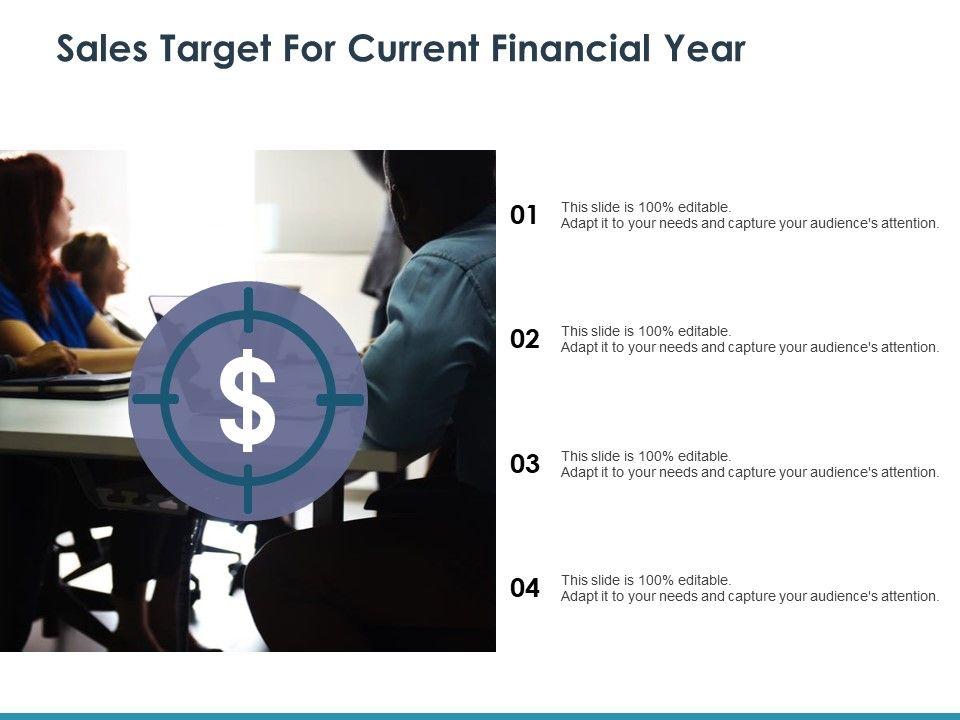 Sales Target For Current Financial Year

$

01
This slide is 100% editable.
Adapt it to your needs and capture your audience's attention.

02
This slide is 100% editable.
Adapt it to your needs and capture your audience's attention.

03
This slide is 100% editable.
Adapt it to your needs and capture your audience's attention.

04
This slide is 100% editable.
Adapt it to your needs and capture your audience's attention.